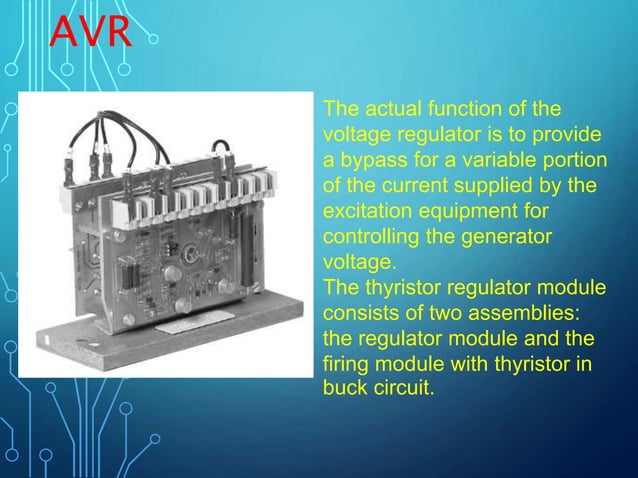 AVR

The actual function of the voltage regulator is to provide a bypass for a variable portion of the current supplied by the excitation equipment for controlling the generator voltage.
The thyristor regulator module consists of two assemblies: the regulator module and the firing module with thyristor in buck circuit.